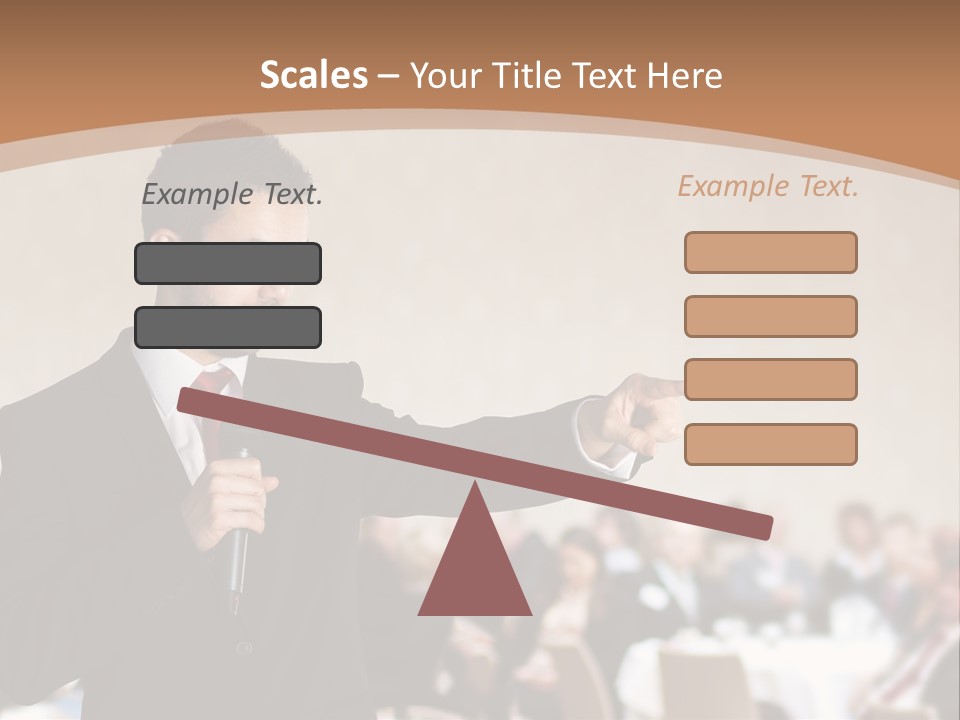 Scales – Your Title Text Here

Example Text.

Example Text.